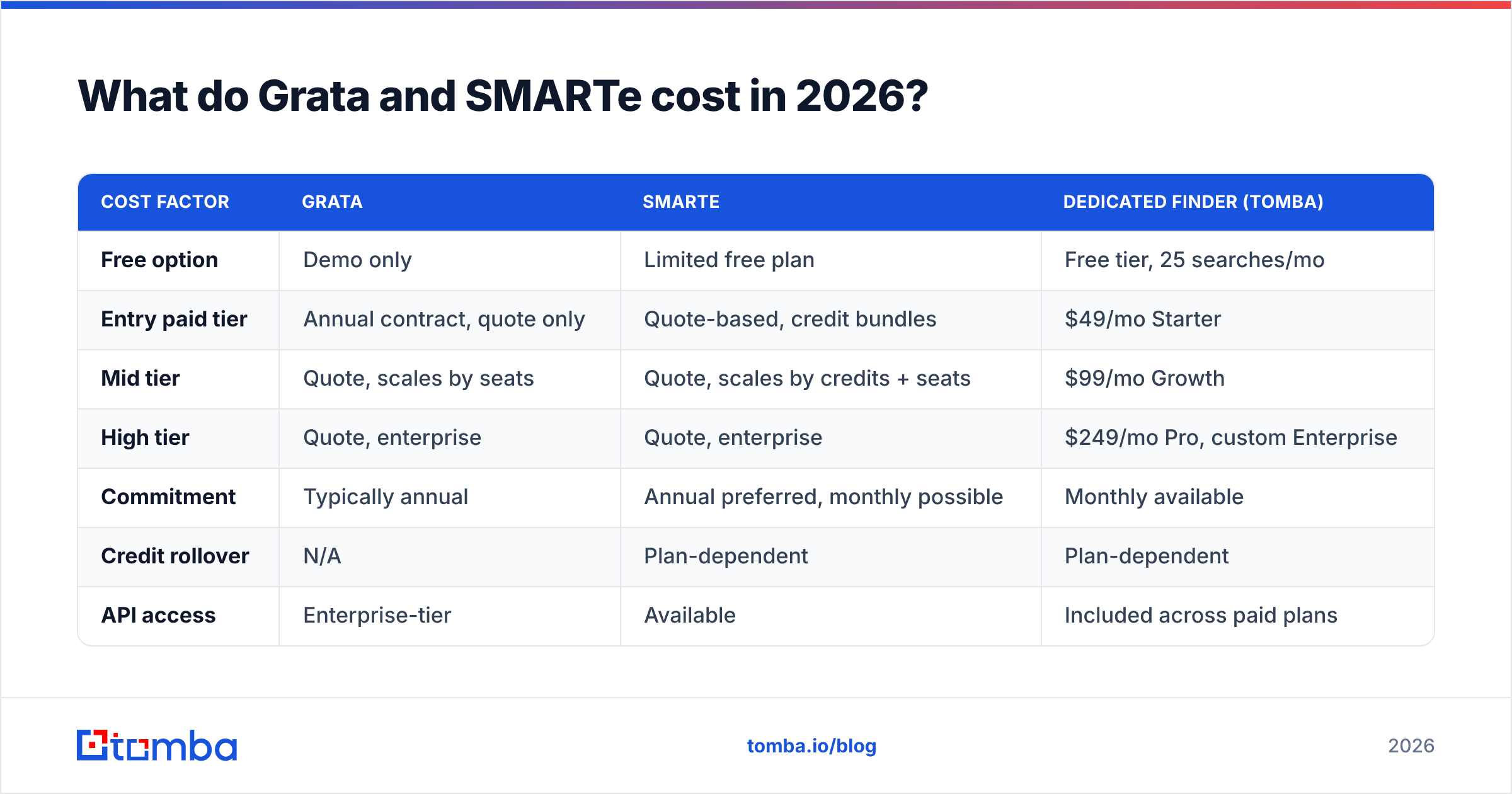 What do Grata and SMARTe cost in 2026?

| COST FACTOR | GRATA | SMARTE | DEDICATED FINDER (TOMBA) |
|---|---|---|---|
| Free option | Demo only | Limited free plan | Free tier, 25 searches/mo |
| Entry paid tier | Annual contract, quote only | Quote-based, credit bundles | \$49/mo Starter |
| Mid tier | Quote, scales by seats | Quote, scales by credits + seats | \$99/mo Growth |
| High tier | Quote, enterprise | Quote, enterprise | \$249/mo Pro, custom Enterprise |
| Commitment | Typically annual | Annual preferred, monthly possible | Monthly available |
| Credit rollover | N/A | Plan-dependent | Plan-dependent |
| API access | Enterprise-tier | Available | Included across paid plans |

tomba

tomba.io/blog

2026